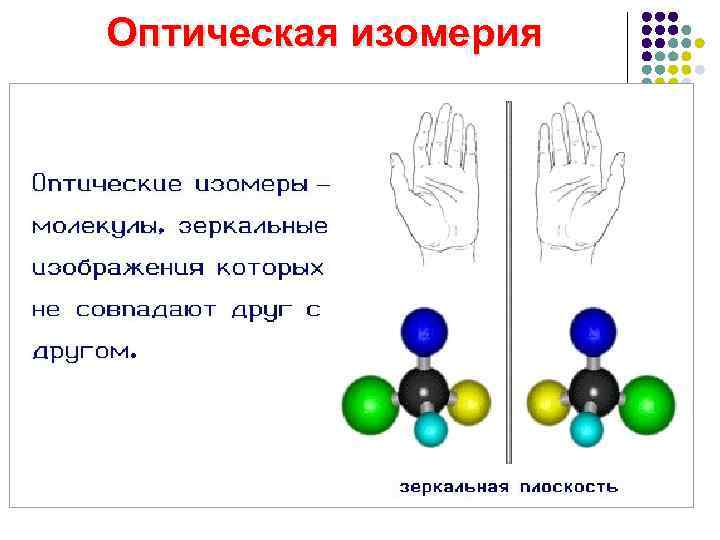 Оптическая изомерия

Оптические изомеры – молекулы, зеркальные изображения которых не совпадают друг с другом.

зеркальная плоскость